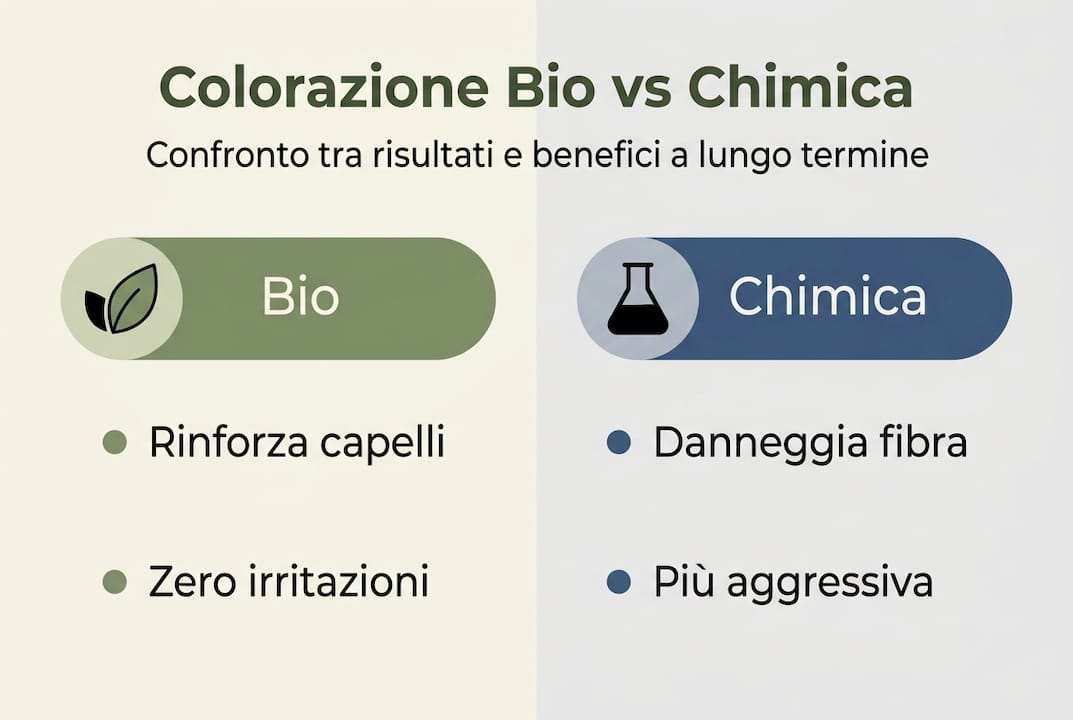 Colorazione Bio vs Chimica

Confronto tra risultati e benefici a lungo termine

Bio

- Rinforza capelli
- Zero irritazioni

Chimica

- Danneggia fibra
- Più aggressiva